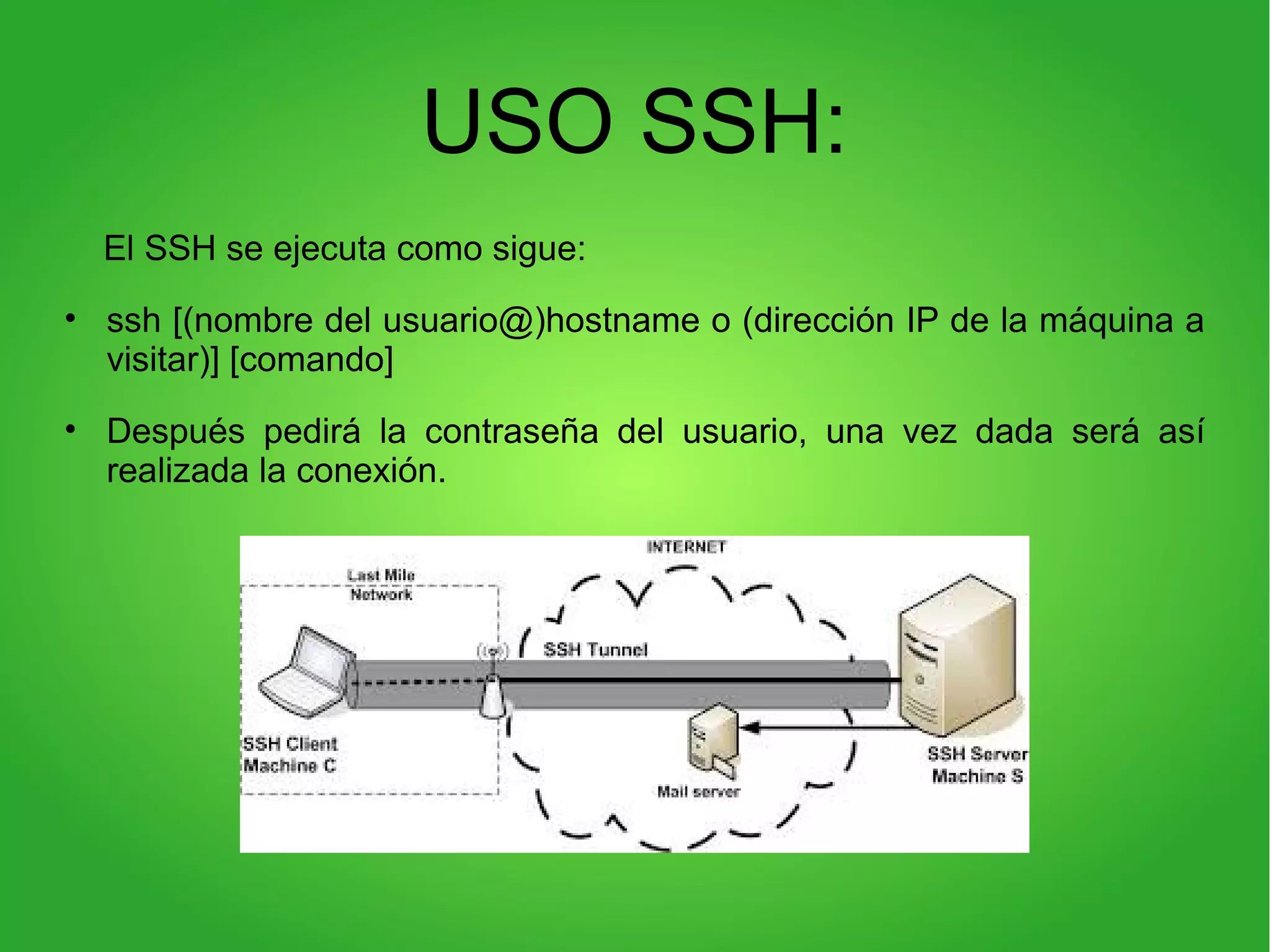 USO SSH:

El SSH se ejecuta como sigue:

• ssh [(nombre del usuario@)hostname o (dirección IP de la máquina a visitar)] [comando]

• Después pedirá la contraseña del usuario, una vez dada será así realizada la conexión.

INTERNET

Last Mile Network

SSH Tunnel

SSH Client Machine C

Mail server

SSH Server Machine S